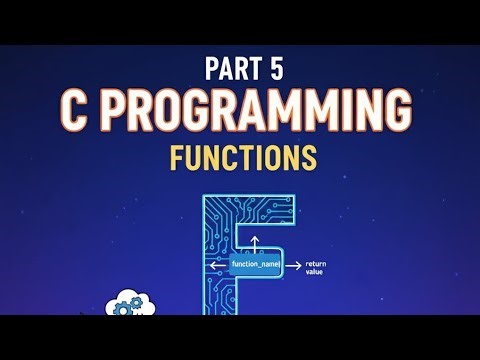 PART 5
C PROGRAMMING
FUNCTIONS

function_name
return value